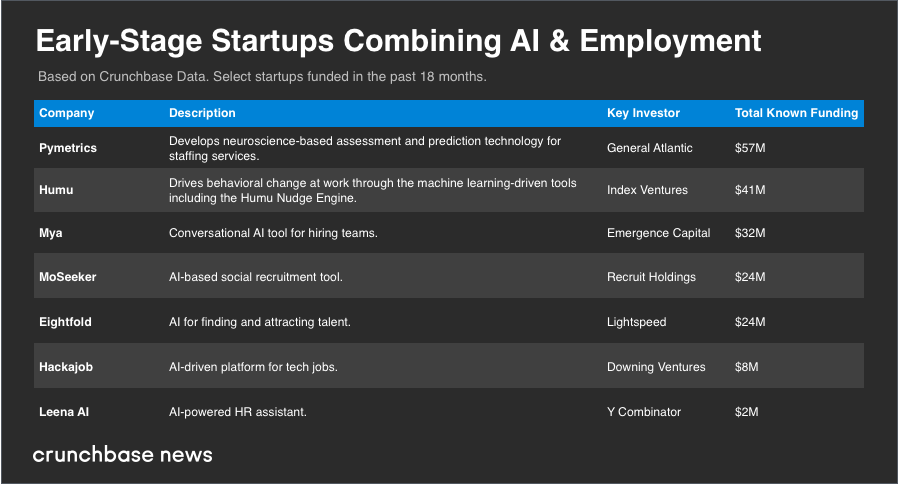 Early-Stage Startups Combining AI & Employment

Based on Crunchbase Data. Select startups funded in the past 18 months.

| Company | Description | Key Investor | Total Known Funding |
|---|---|---|---|
| Pymetrics | Develops neuroscience-based assessment and prediction technology for staffing services. | General Atlantic | $57M |
| Humu | Drives behavioral change at work through the machine learning-driven tools including the Humu Nudge Engine. | Index Ventures | $41M |
| Mya | Conversational AI tool for hiring teams. | Emergence Capital | $32M |
| MoSeeker | AI-based social recruitment tool. | Recruit Holdings | $24M |
| Eightfold | AI for finding and attracting talent. | Lightspeed | $24M |
| Hackajob | AI-driven platform for tech jobs. | Downing Ventures | $8M |
| Leena AI | AI-powered HR assistant. | Y Combinator | $2M |

crunchbase news